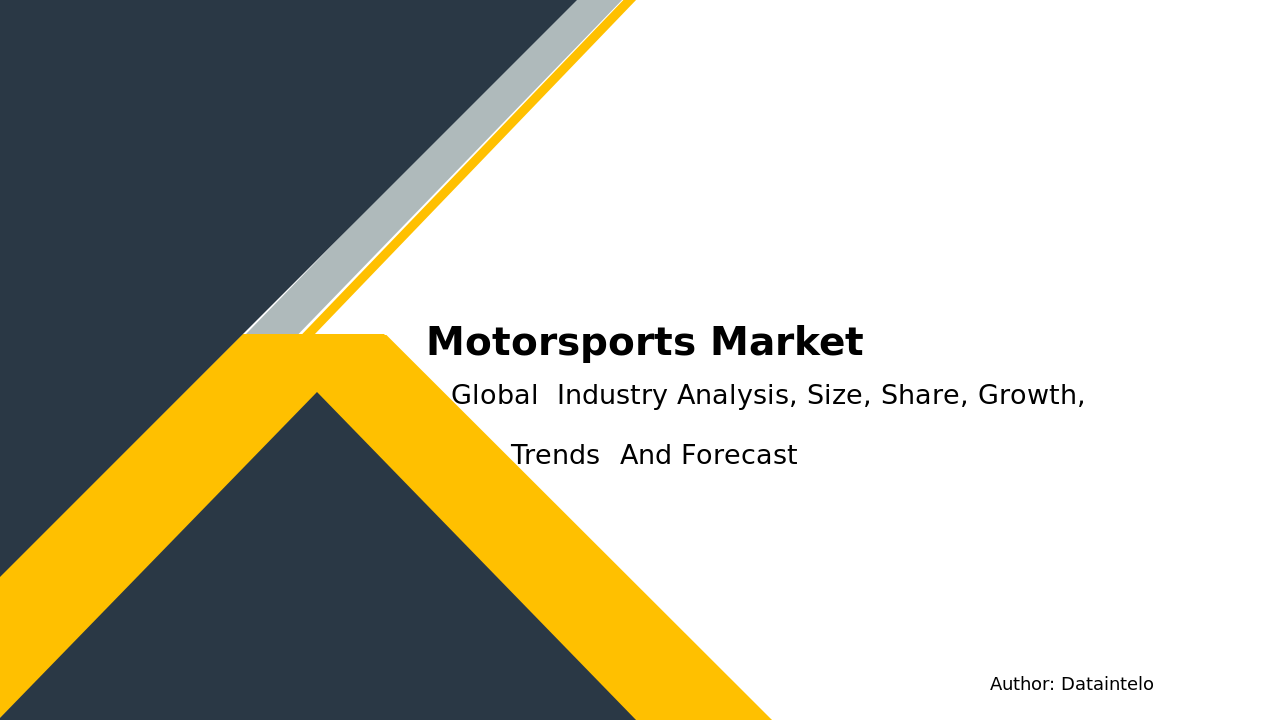 Motorsports Market

Global Industry Analysis, Size, Share, Growth, Trends And Forecast

Author: Dataintelo